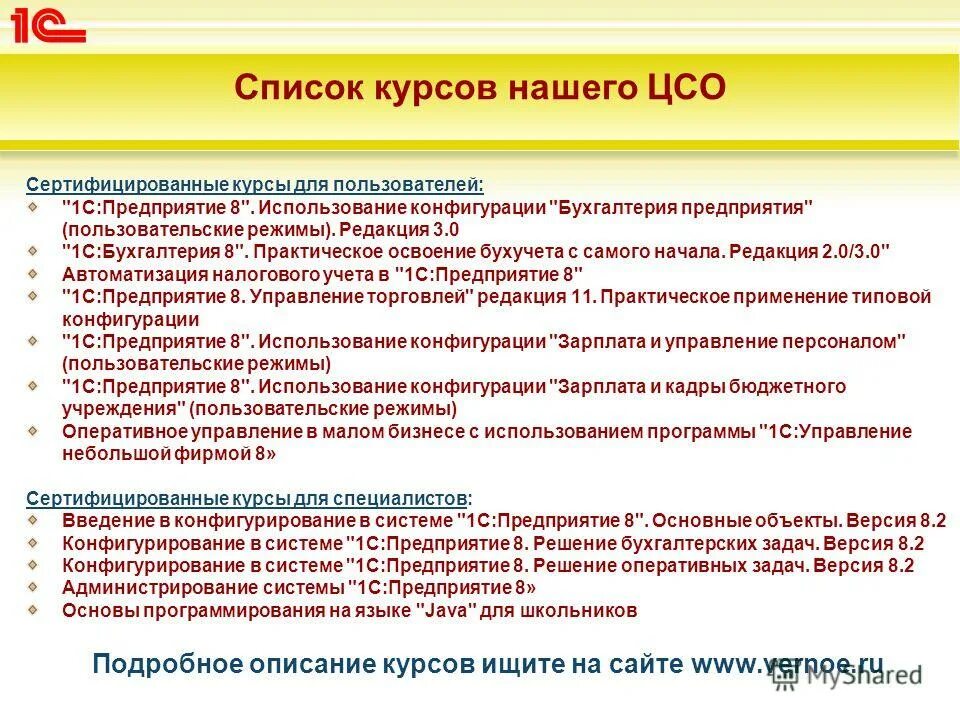 1С

Список курсов нашего ЦСО

Сертифицированные курсы для пользователей:
"1С:Предприятие 8". Использование конфигурации "Бухгалтерия предприятия" (пользовательские режимы). Редакция 3.0
"1С:Бухгалтерия 8". Практическое освоение бухучета с самого начала. Редакция 2.0/3.0"
Автоматизация налогового учета в "1С:Предприятие 8"
"1С:Предприятие 8. Управление торговлей" редакция 11. Практическое применение типовой конфигурации
"1С:Предприятие 8". Использование конфигурации "Зарплата и управление персоналом" (пользовательские режимы)
"1С:Предприятие 8". Использование конфигурации "Зарплата и кадры бюджетного учреждения" (пользовательские режимы)
Оперативное управление в малом бизнесе с использованием программы "1С:Управление небольшой фирмой 8»

Сертифицированные курсы для специалистов:
Введение в конфигурирование в системе "1С:Предприятие 8". Основные объекты. Версия 8.2
Конфигурирование в системе "1С:Предприятие 8. Решение бухгалтерских задач. Версия 8.2
Конфигурирование в системе "1С:Предприятие 8. Решение оперативных задач. Версия 8.2
Администрирование системы "1С:Предприятие 8»
Основы программирования на языке "Java" для школьников

Подробное описание курсов ищите на сайте www.vernoe.ru

MyShared